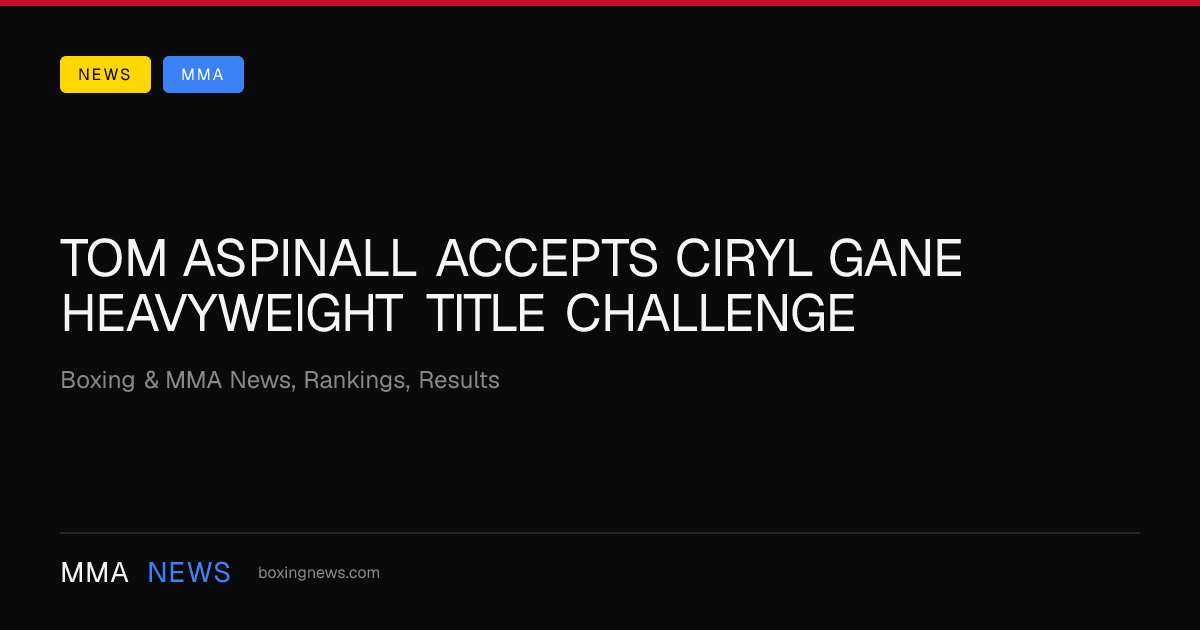 NEWS MMA

TOM ASPINALL ACCEPTS CIRYL GANE HEAVYWEIGHT TITLE CHALLENGE

Boxing & MMA News, Rankings, Results

MMA NEWS boxingnews.com